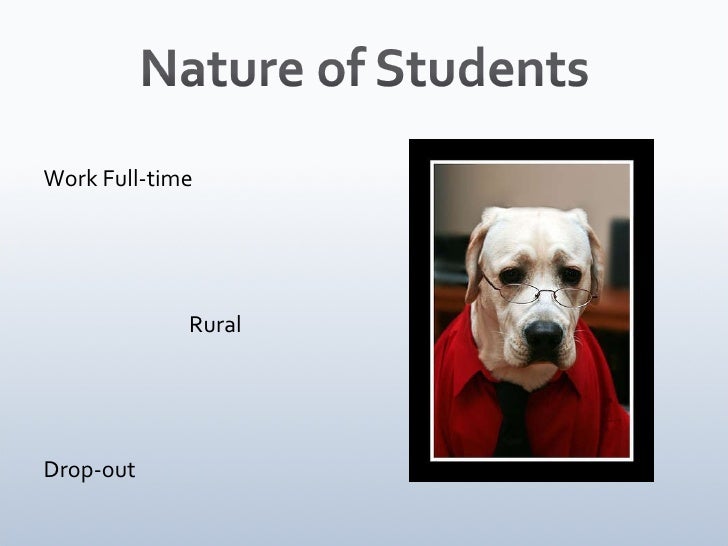 Nature of Students

Work Full-time

Rural

Drop-out